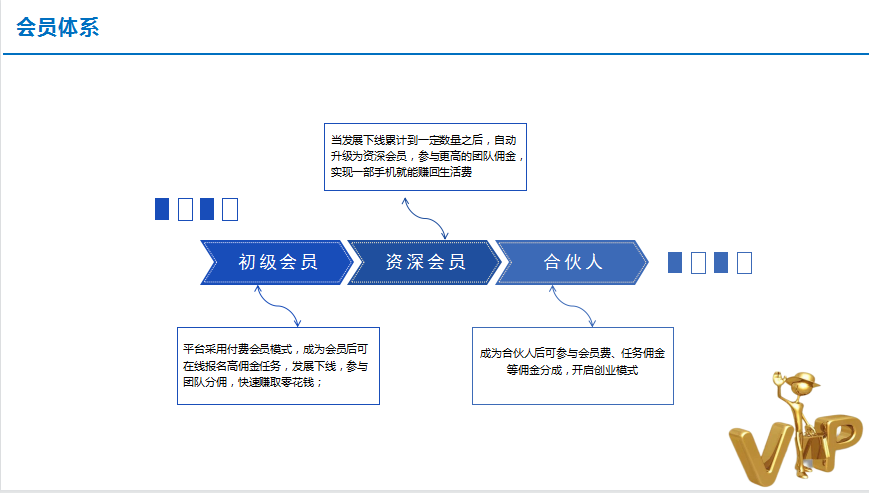 会员体系

当发展下线累计到一定数量之后，自动升级为资深会员，参与更高的团队佣金，实现一部手机就能赚回生活费

初级会员

资深会员

合伙人

平台采用付费会员模式，成为会员后可在线报名高佣金任务，发展下线，参与团队分佣，快速赚取零花钱；

成为合伙人后可参与会员费、任务佣金等佣金分成，开启创业模式

VIP